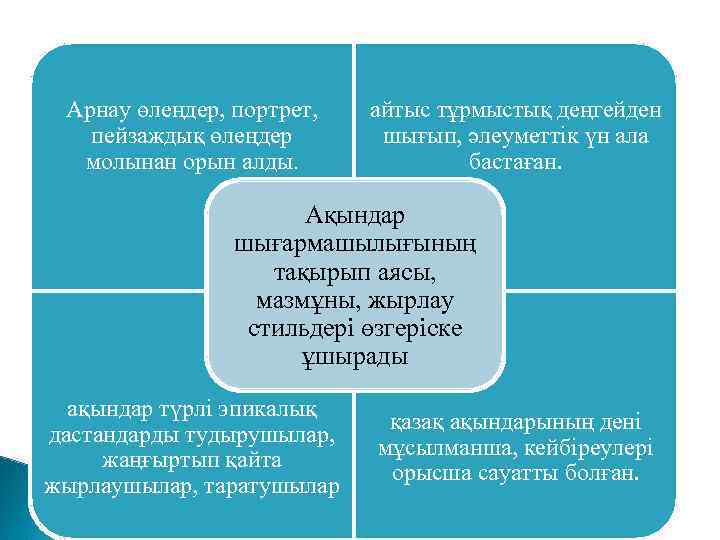 Арнау өлеңдер, портрет, пейзаждық өлеңдер молынан орын алды.

айтыс тұрмыстық деңгейден шығып, әлеуметтік үн ала бастаған.

Ақындар шығармашылығының тақырып аясы, мазмұны, жырлау стильдері өзгеріске ұшырады

ақындар түрлі эпикалық дастандарды тудырушылар, жаңғыртып қайта жырлаушылар, таратушылар

қазақ ақындарының дені мұсылманша, кейбіреулері орысша сауатты болған.